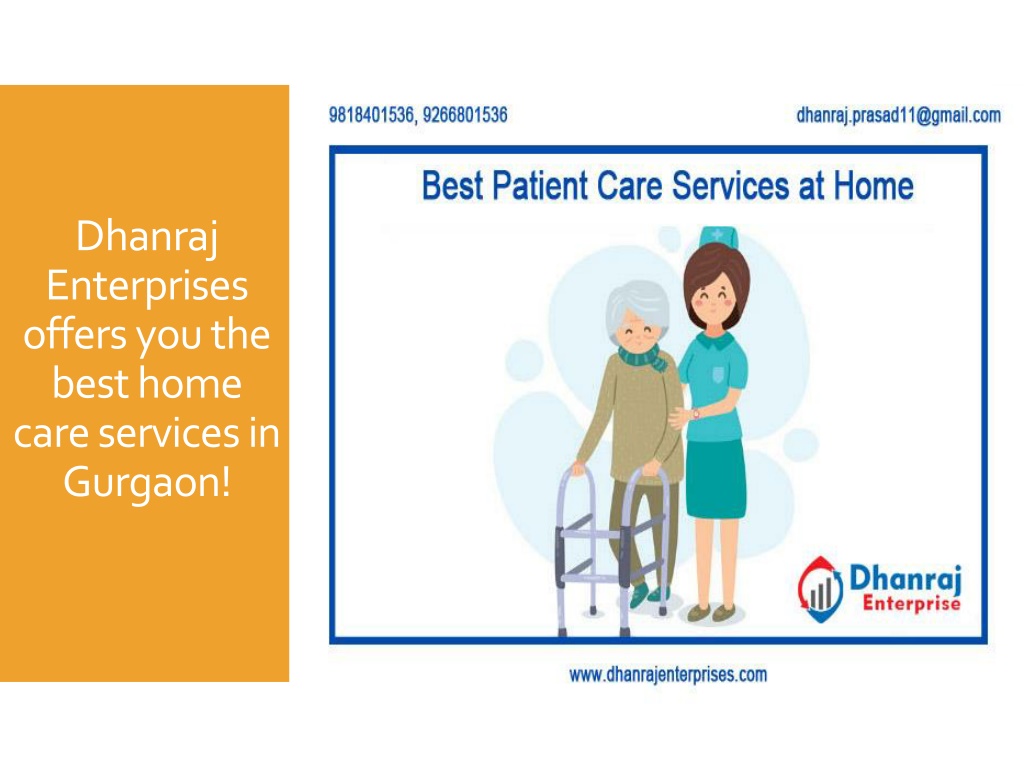 Dhanraj Enterprises offers you the best home care services in Gurgaon!

9818401536, 9266801536

dhanraj.prasad11@gmail.com

Best Patient Care Services at Home

Dhanraj
Enterprise

www.dhanrajenterprises.com